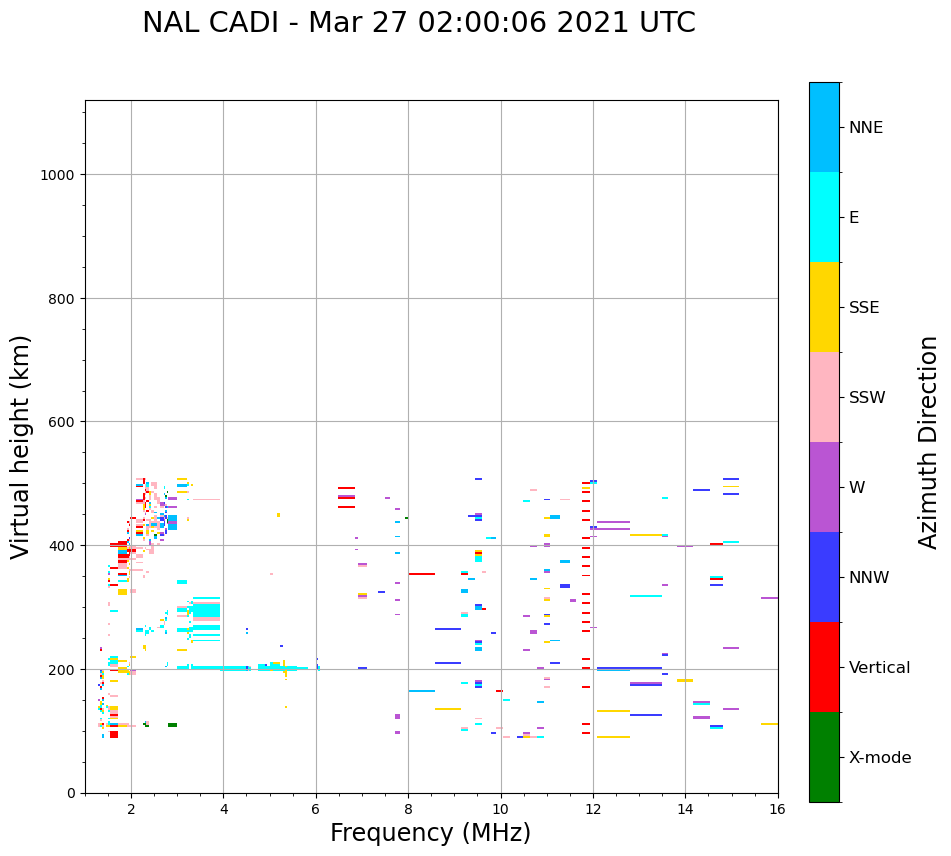 NAL CADI - Mar 27 02:00:06 2021 UTC

Virtual height (km)

1000
800
600
400
200
0

2
4
6
8
10
12
14
16

Frequency (MHz)

NNE
E
SSE
SSW
W
NNW
Vertical
X-mode

Azimuth Direction